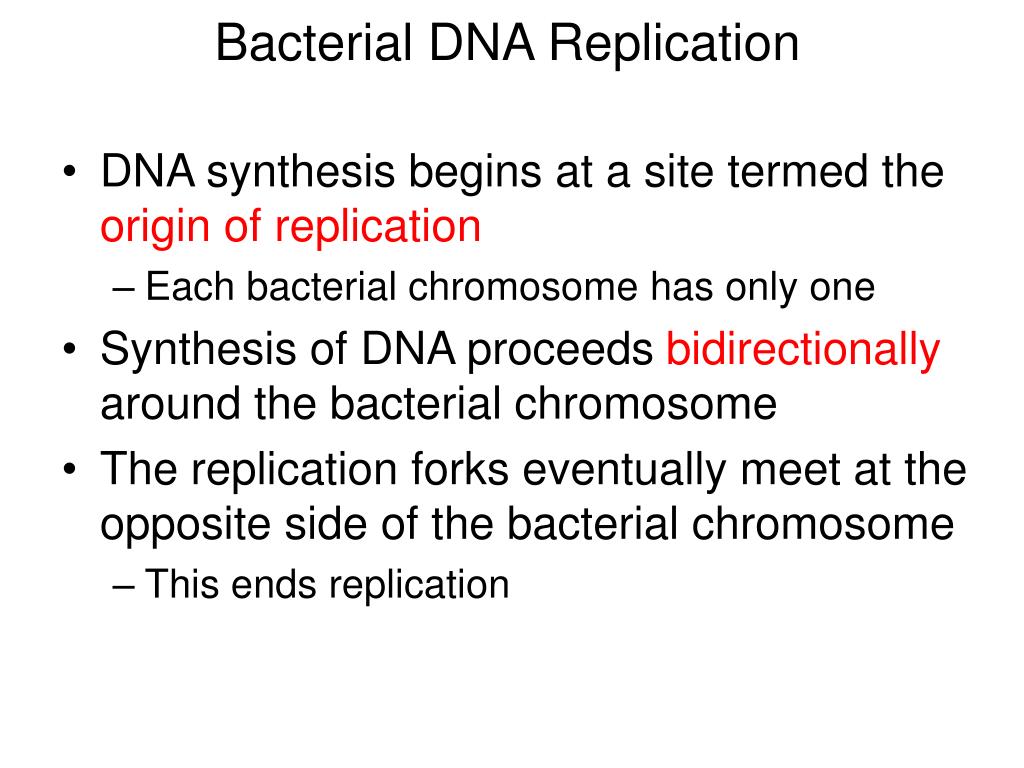 Bacterial DNA Replication

• DNA synthesis begins at a site termed the origin of replication
– Each bacterial chromosome has only one
• Synthesis of DNA proceeds bidirectionally around the bacterial chromosome
• The replication forks eventually meet at the opposite side of the bacterial chromosome
– This ends replication